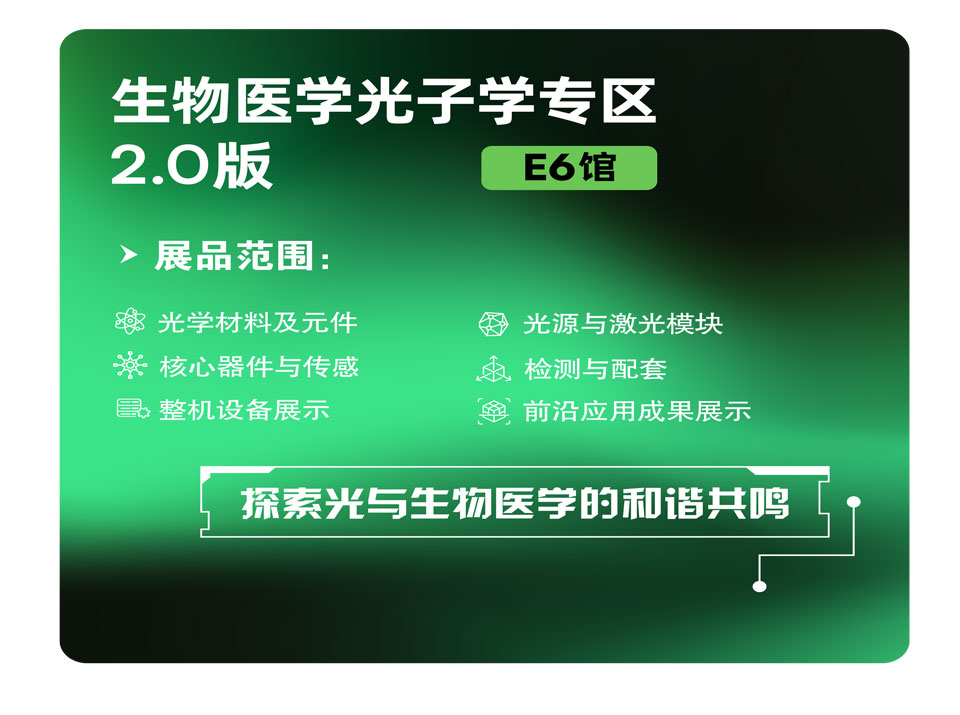 生物医学光子学专区
2.0版

E6馆

展品范围：

光学材料及元件
核心器件与传感
整机设备展示

光源与激光模块
检测与配套
前沿应用成果展示

探索光与生物医学的和谐共鸣